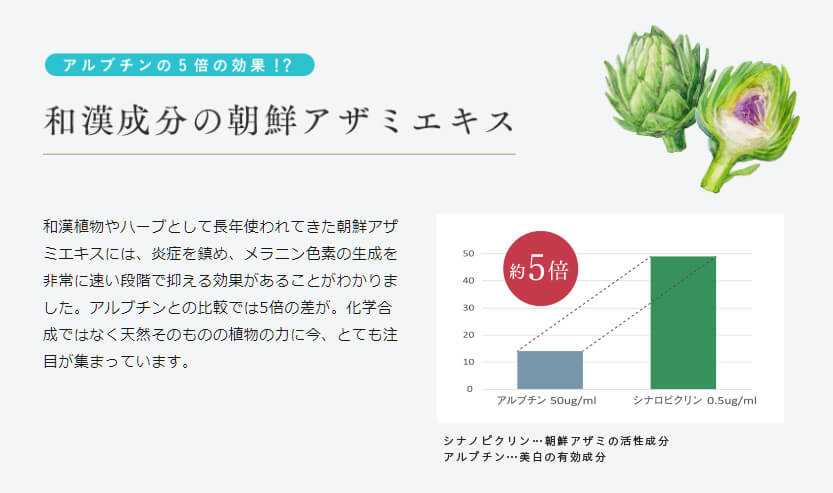 アルブチンの5倍の効果!?

和漢成分の朝鮮アザミエキス

和漢植物やハーブとして長年使われてきた朝鮮アザミエキスには、炎症を鎮め、メラニン色素の生成を非常に速い段階で抑える効果があることがわかりました。アルブチンとの比較では5倍の差が。化学合成ではなく天然そのものの植物の力に今、とても注目が集まっています。

約5倍

50
40
30
20
10
0

アルブチン 50ug/ml
シナロピクリン 0.5ug/ml

シナノピクリン…朝鮮アザミの活性成分
アルブチン…美白の有効成分